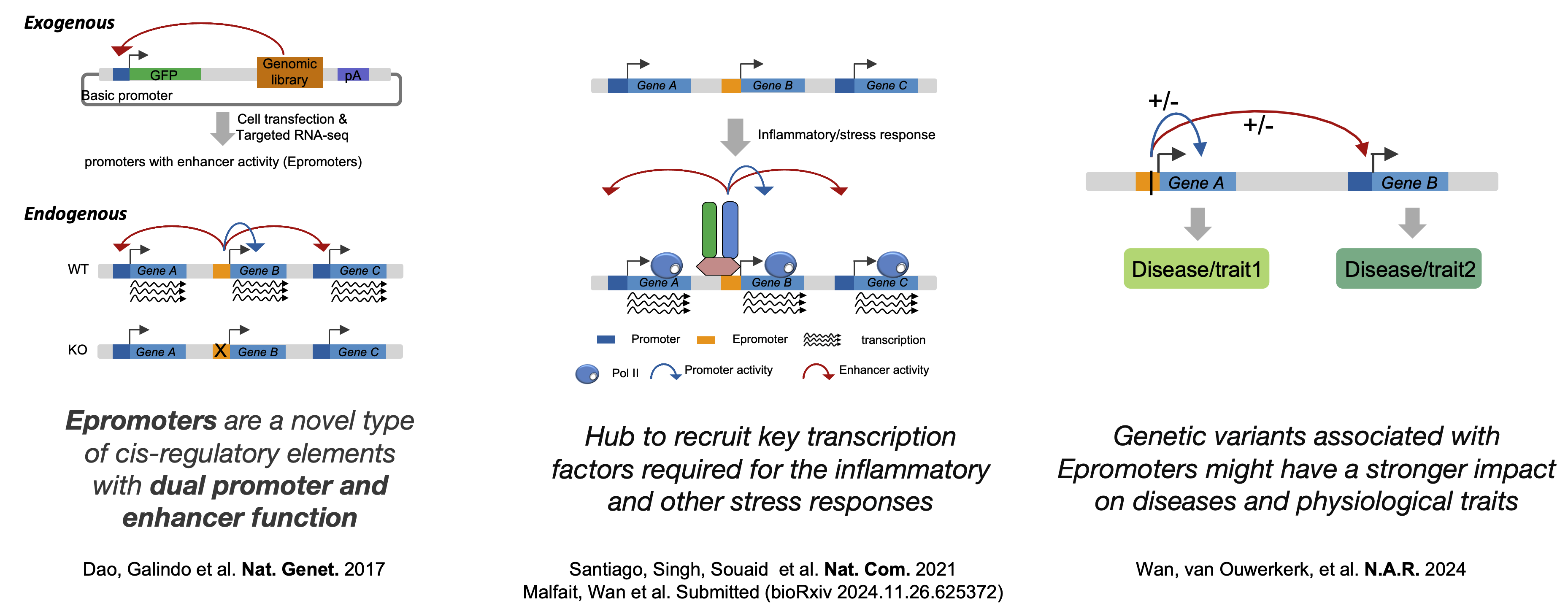 Exogenous

GFP
Genomic library
pA
Basic promoter

Cell transfection & Targeted RNA-seq

promoters with enhancer activity (Epromoters)

Endogenous

WT
Gene A
Gene B
Gene C

KO
Gene A
X
Gene B
Gene C

Epromoters are a novel type of cis-regulatory elements with dual promoter and enhancer function

Dao, Galindo et al. Nat. Genet. 2017

Gene A
Gene B
Gene C

Inflammatory/stress response

Gene A
Gene B
Gene C

Promoter
Epromoter
transcription
Pol II
Promoter activity
Enhancer activity

Hub to recruit key transcription factors required for the inflammatory and other stress responses

Santiago, Singh, Souaid et al. Nat. Com. 2021
Malfait, Wan et al. Submitted (bioRxiv 2024.11.26.625372)

+/-
+/-
Gene A
Gene B

Disease/trait1
Disease/trait2

Genetic variants associated with Epromoters might have a stronger impact on diseases and physiological traits

Wan, van Ouwerkerk, et al. N.A.R. 2024